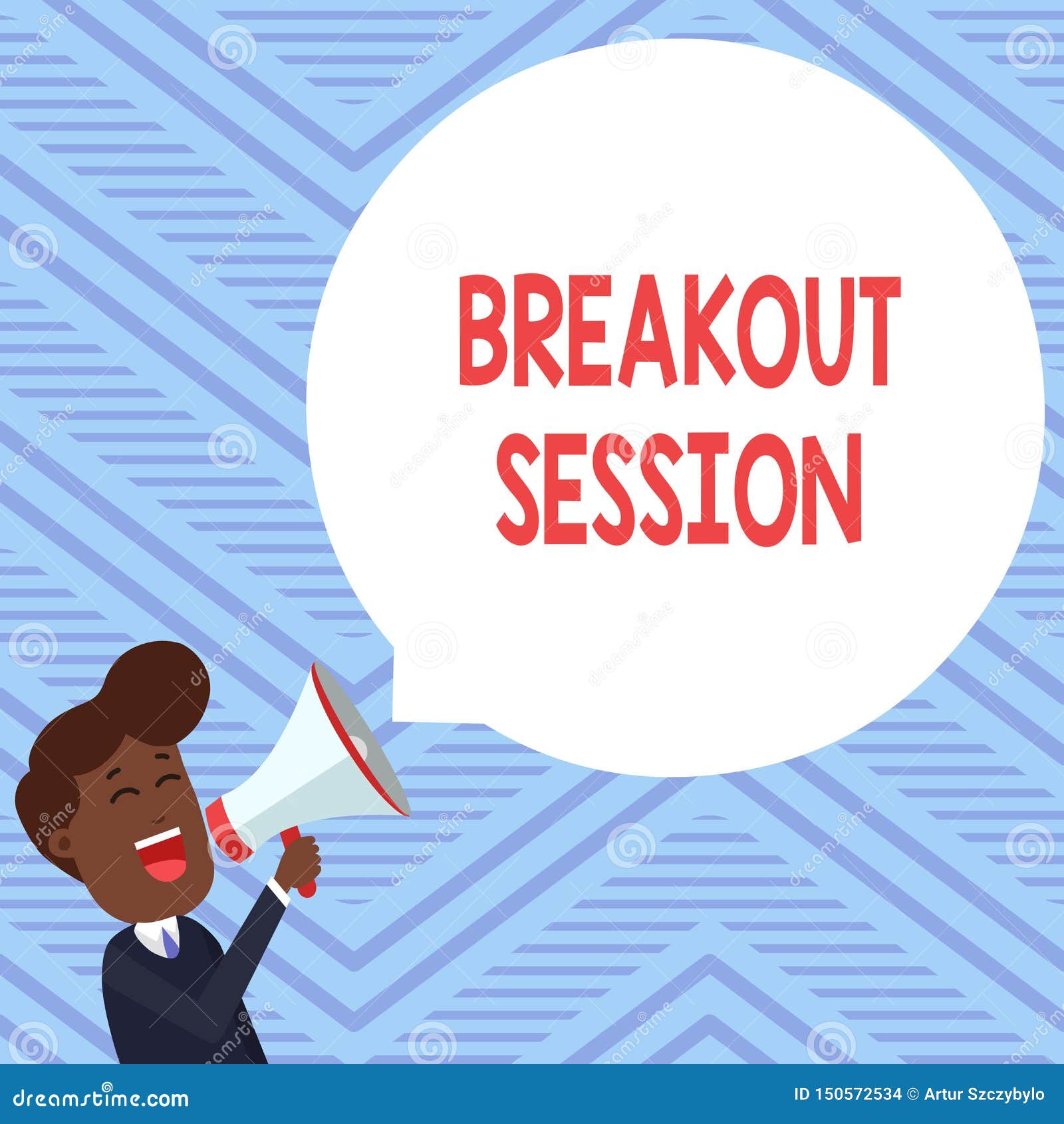 BREAKOUT SESSION

dreamstime.com

ID 150572534 © Artur Szczybylo